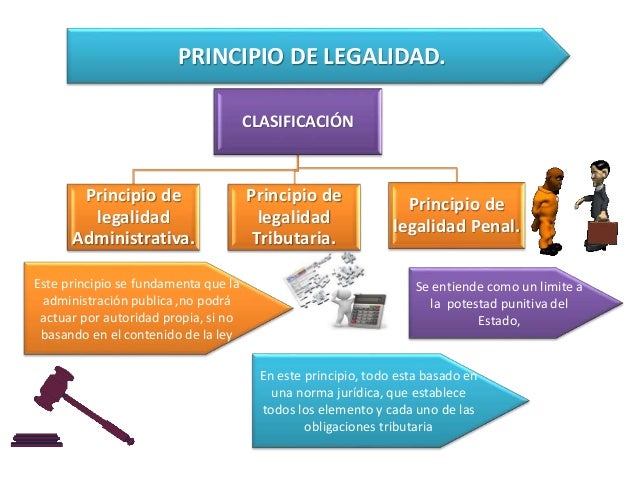 PRINCIPIO DE LEGALIDAD.

CLASIFICACIÓN

Principio de legalidad Administrativa.

Principio de legalidad Tributaria.

Principio de legalidad Penal.

Este principio se fundamenta que la administración publica ,no podrá actuar por autoridad propia, si no basando en el contenido de la ley

Se entiende como un limite a la potestad punitiva del Estado,

En este principio, todo esta basado en una norma jurídica, que establece todos los elemento y cada uno de las obligaciones tributaria